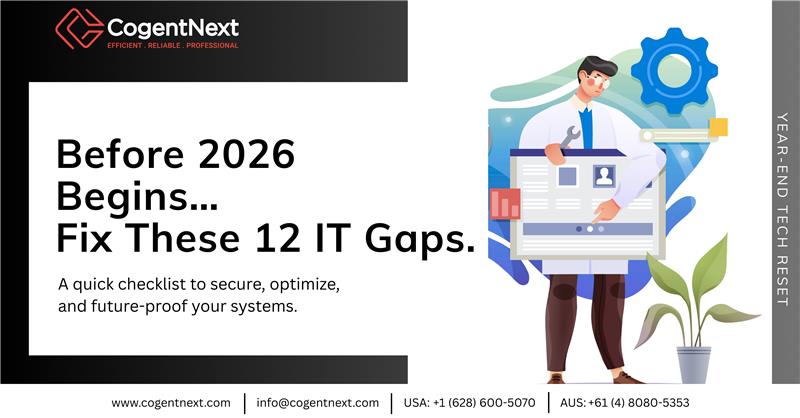 CogentNext
EFFICIENT . RELIABLE . PROFESSIONAL

Before 2026 Begins... Fix These 12 IT Gaps.

A quick checklist to secure, optimize, and future-proof your systems.

YEAR-END TECH RESET

www.cogentnext.com | info@cogentnext.com | USA: +1 (628) 600-5070 | AUS: +61 (4) 8080-5353